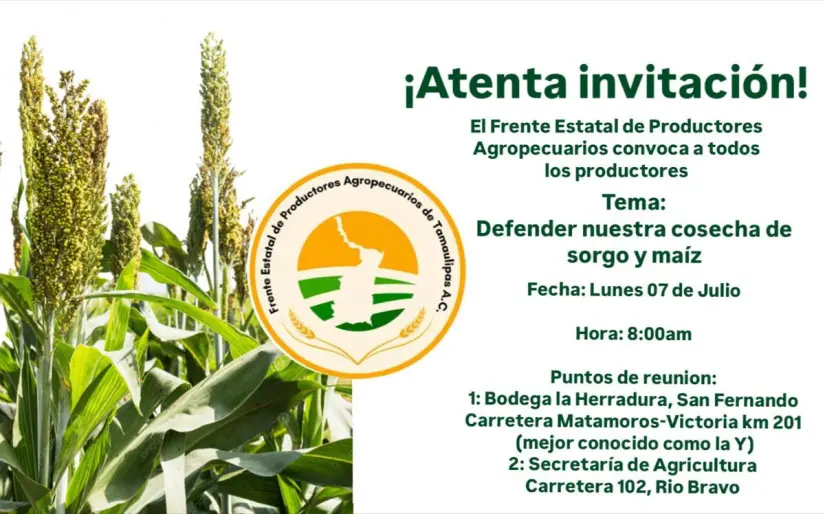 Frente Estatal de Productores Agropecuarios de Tamaulipas A.C.

¡Atenta invitación!

El Frente Estatal de Productores Agropecuarios convoca a todos los productores

Tema:
Defender nuestra cosecha de sorgo y maíz

Fecha: Lunes 07 de Julio

Hora: 8:00am

Puntos de reunion:
1: Bodega la Herradura, San Fernando Carretera Matamoros-Victoria km 201 (mejor conocido como la Y)
2: Secretaría de Agricultura Carretera 102, Rio Bravo